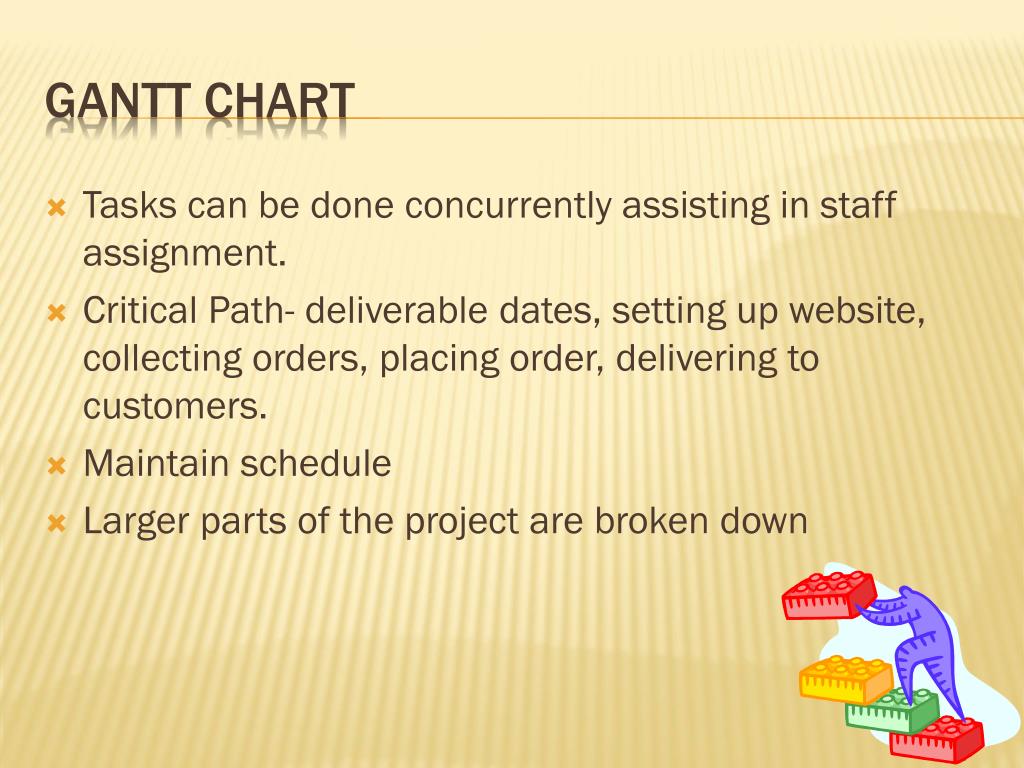 GANTT CHART

Tasks can be done concurrently assisting in staff assignment.

Critical Path- deliverable dates, setting up website, collecting orders, placing order, delivering to customers.

Maintain schedule

Larger parts of the project are broken down